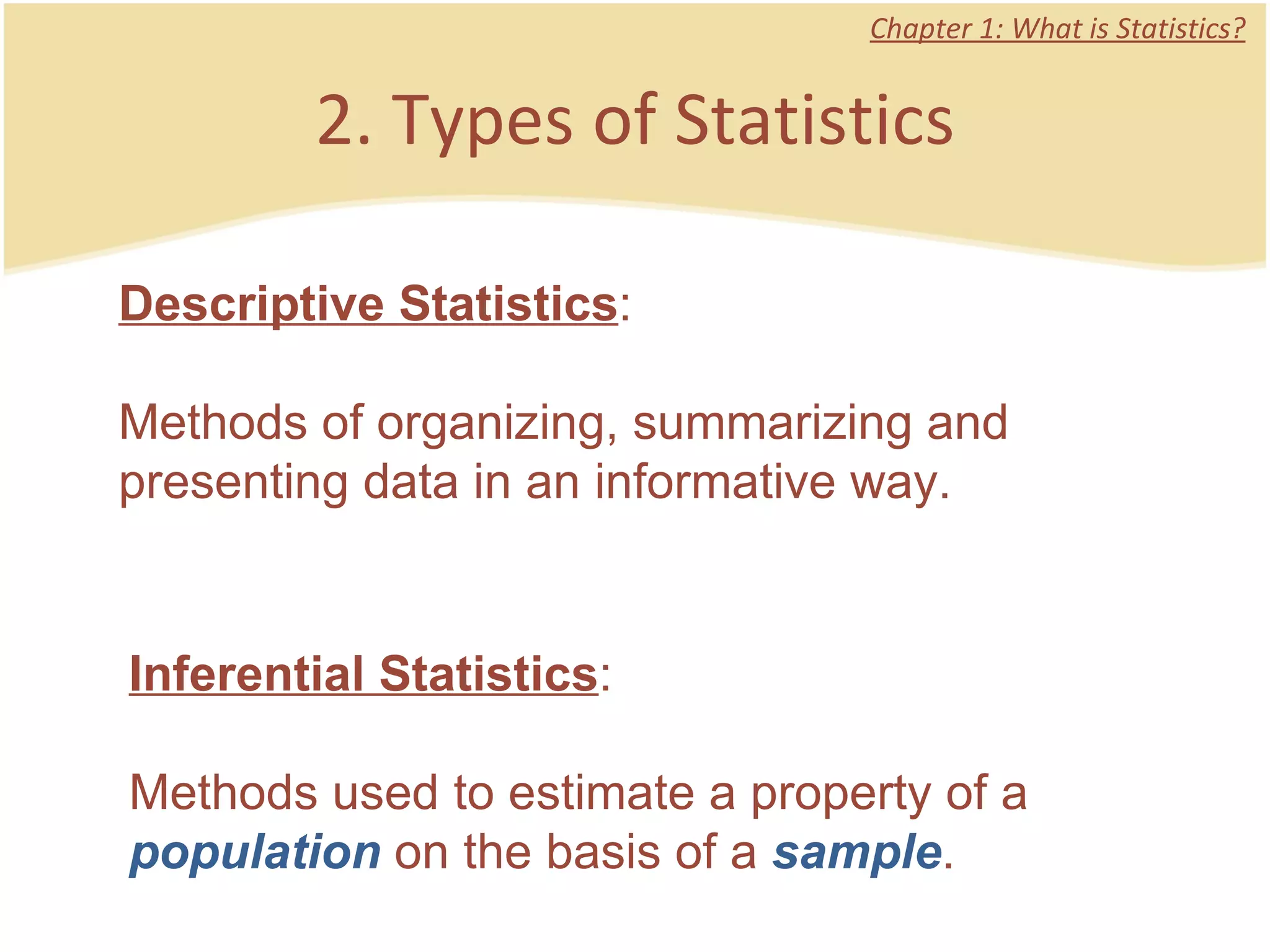 Chapter 1: What is Statistics?

2. Types of Statistics

Descriptive Statistics:

Methods of organizing, summarizing and presenting data in an informative way.

Inferential Statistics:

Methods used to estimate a property of a population on the basis of a sample.